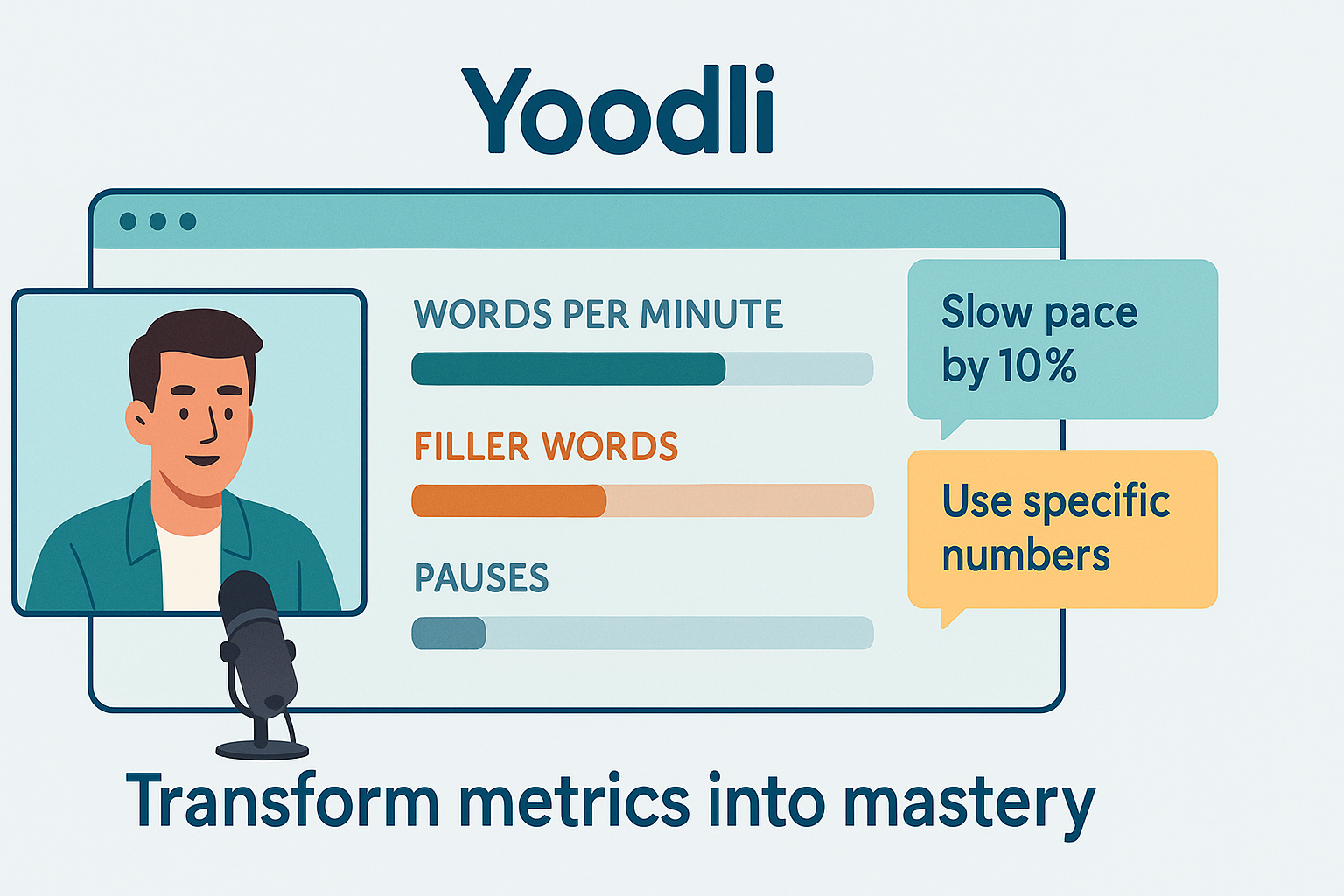 Yoodli

WORDS PER MINUTE

FILLER WORDS

PAUSES

Slow pace by 10%

Use specific numbers

Transform metrics into mastery